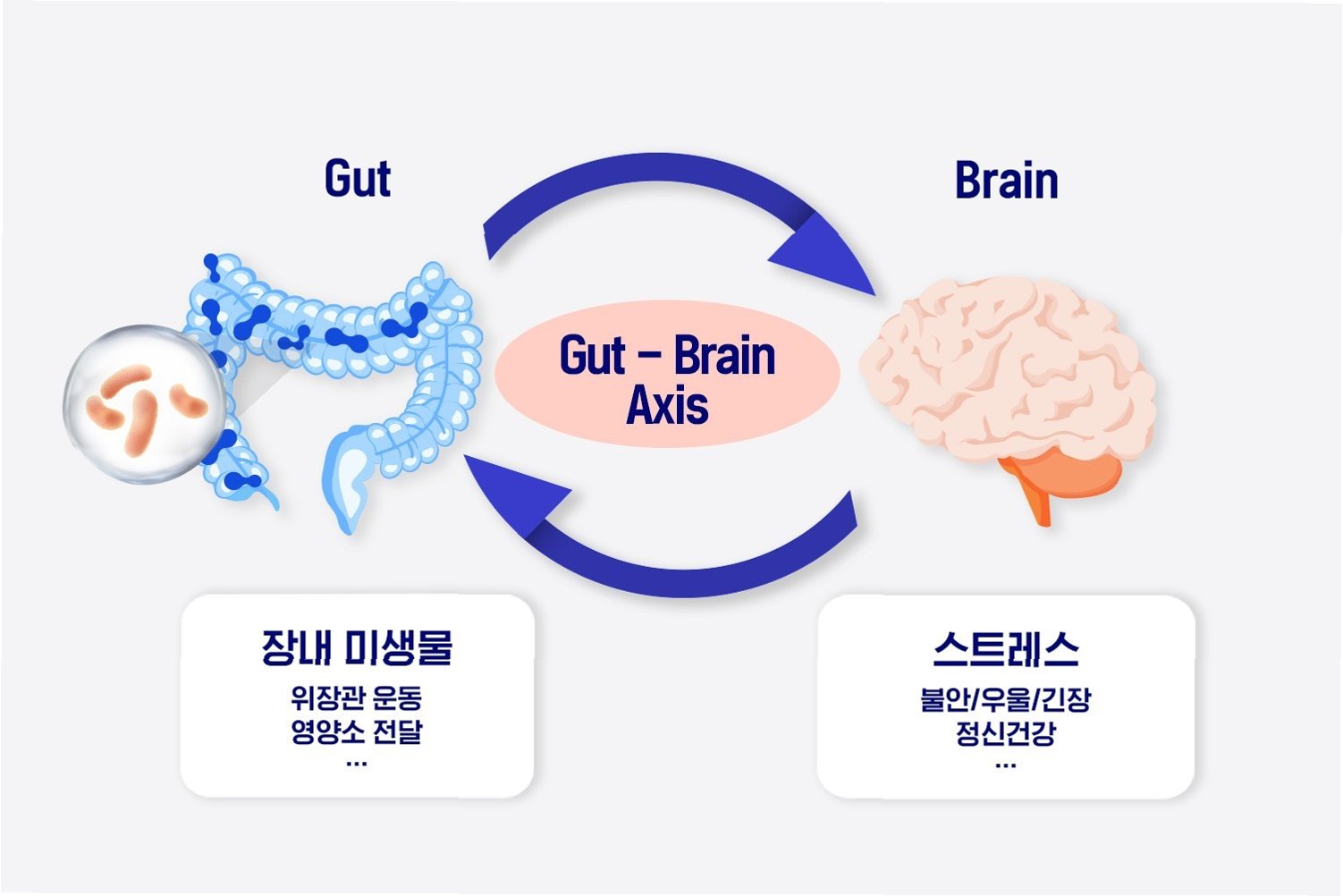 Gut

Brain

Gut – Brain Axis

장내 미생물
위장관 운동
영양소 전달
...

스트레스
불안/우울/긴장
정신건강
...